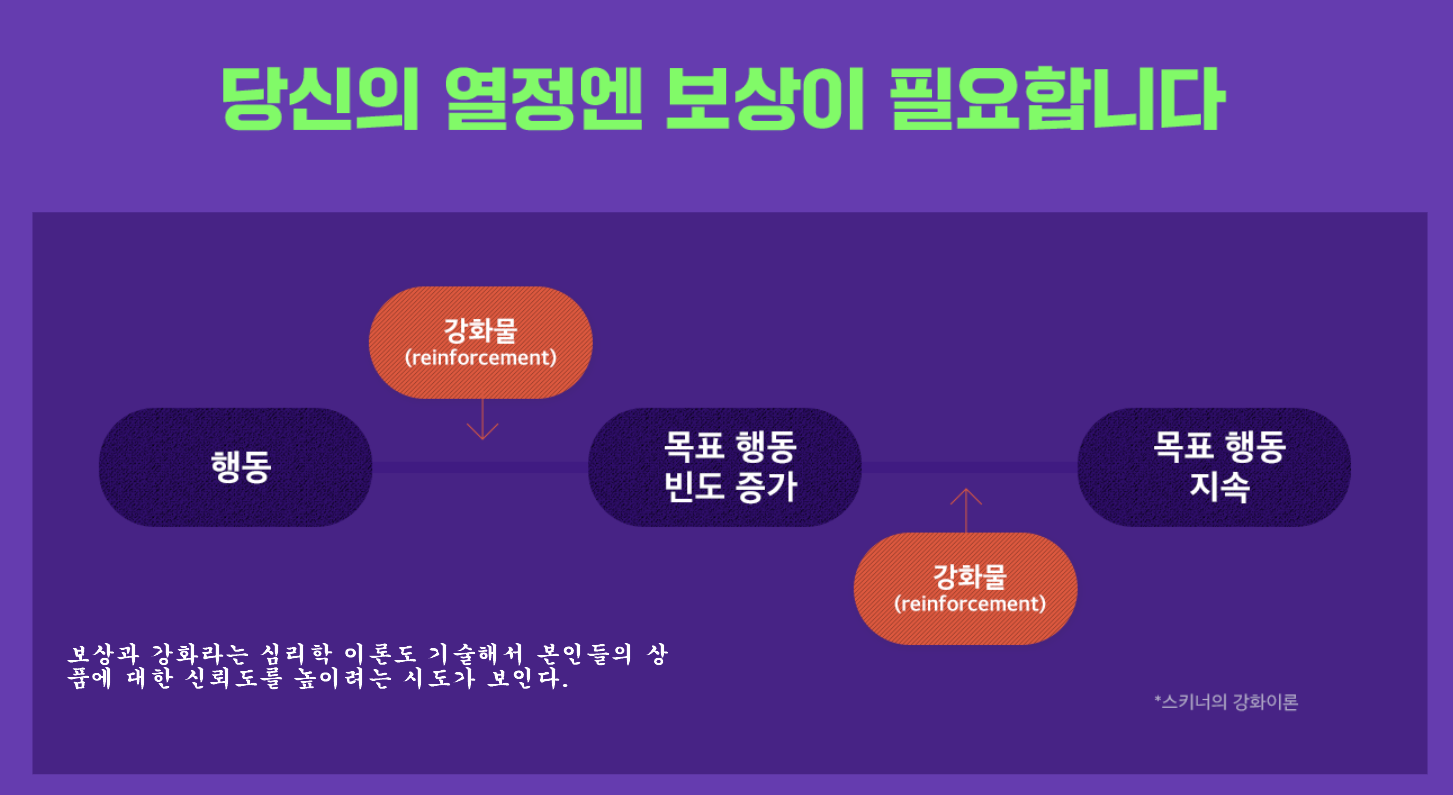 당신의 열정엔 보상이 필요합니다

강화물
(reinforcement)

행동

목표 행동
빈도 증가

목표 행동
지속

강화물
(reinforcement)

보상과 강화라는 심리학 이론도 기술해서 본인들의 상품에 대한 신뢰도를 높이려는 시도가 보인다.

*스키너의 강화이론